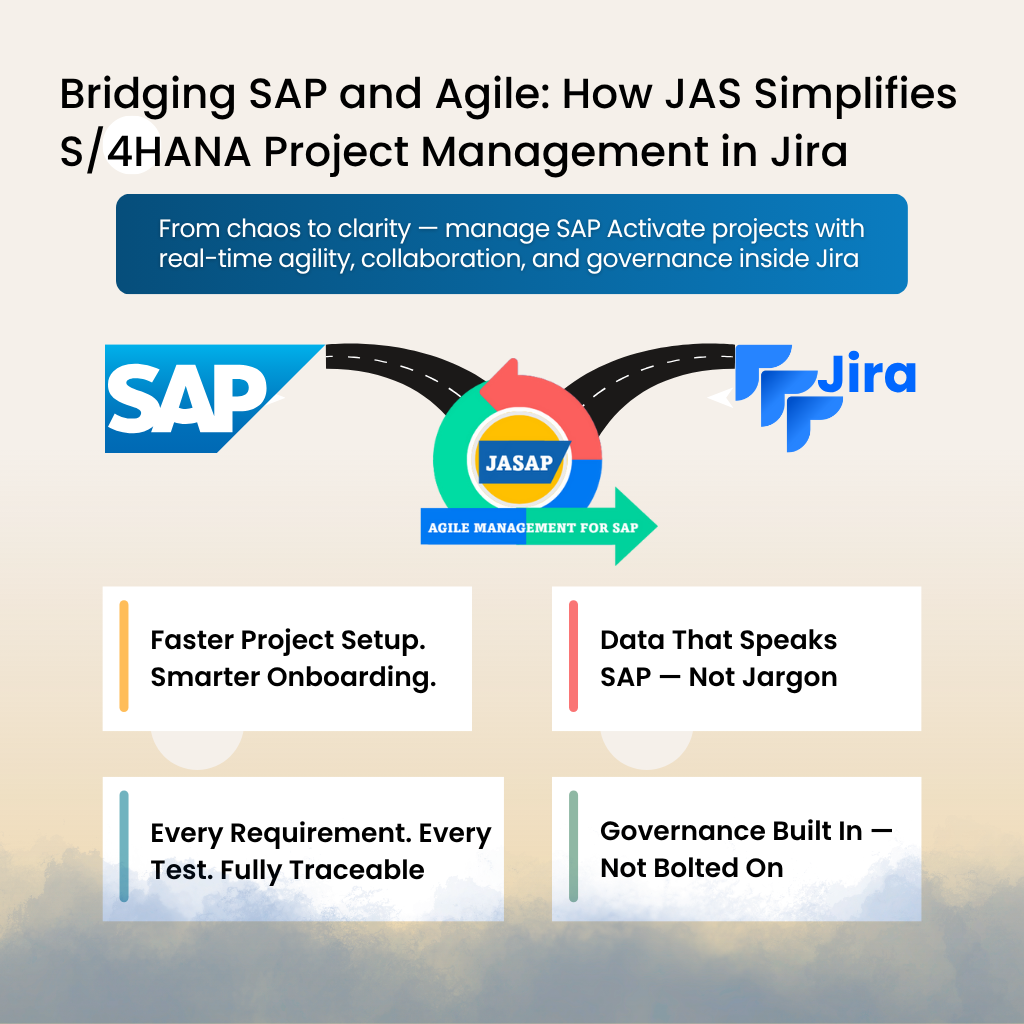 Bridging SAP and Agile: How JAS Simplifies S/4HANA Project Management in Jira

From chaos to clarity — manage SAP Activate projects with real-time agility, collaboration, and governance inside Jira

SAP

JASAP

AGILE MANAGEMENT FOR SAP

Jira

Faster Project Setup. Smarter Onboarding.

Data That Speaks SAP — Not Jargon

Every Requirement. Every Test. Fully Traceable

Governance Built In — Not Bolted On